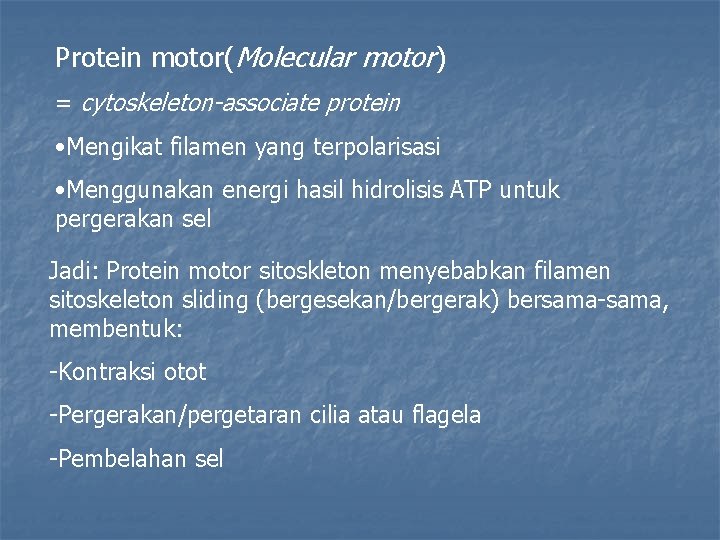 Protein motor(Molecular motor)

= cytoskeleton-associate protein

•Mengikat filamen yang terpolarisasi

•Menggunakan energi hasil hidrolisis ATP untuk pergerakan sel

Jadi: Protein motor sitoskleton menyebabkan filamen sitoskeleton sliding (bergesekan/bergerak) bersama-sama, membentuk:

-Kontraksi otot

-Pergerakan/pergetaran cilia atau flagela

-Pembelahan sel